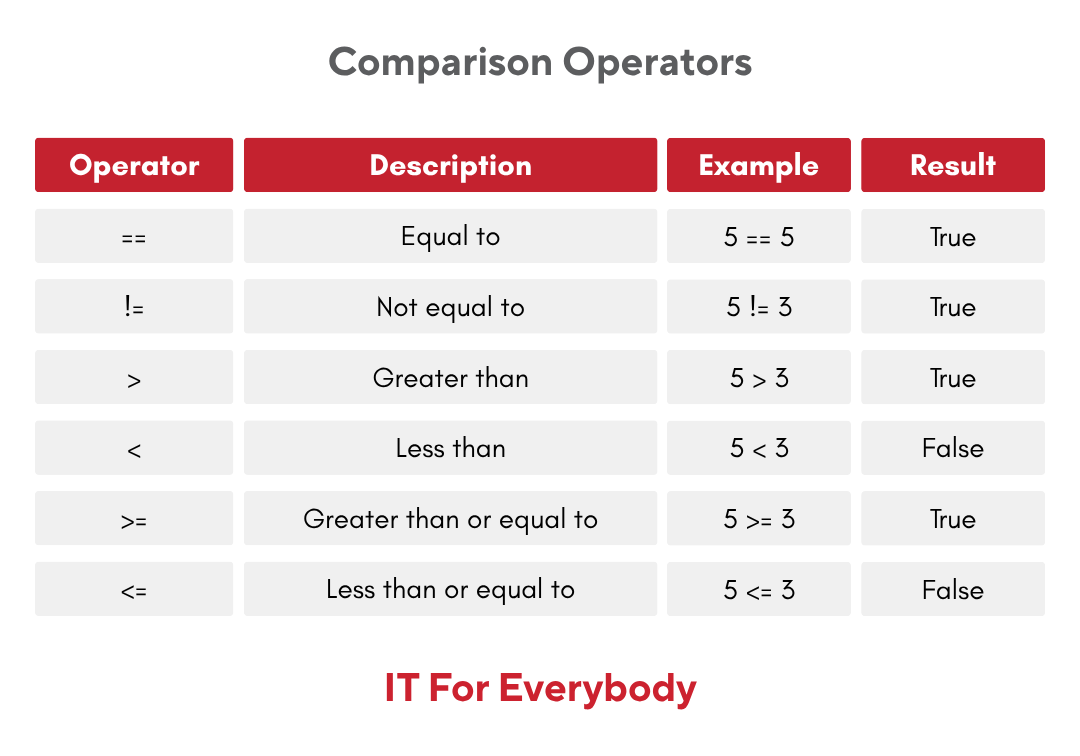 Comparison Operators

| Operator | Description | Example | Result |
|---|---|---|---|
| == | Equal to | 5 == 5 | True |
| != | Not equal to | 5 != 3 | True |
| > | Greater than | 5 > 3 | True |
| < | Less than | 5 < 3 | False |
| >= | Greater than or equal to | 5 >= 3 | True |
| <= | Less than or equal to | 5 <= 3 | False |

IT For Everybody